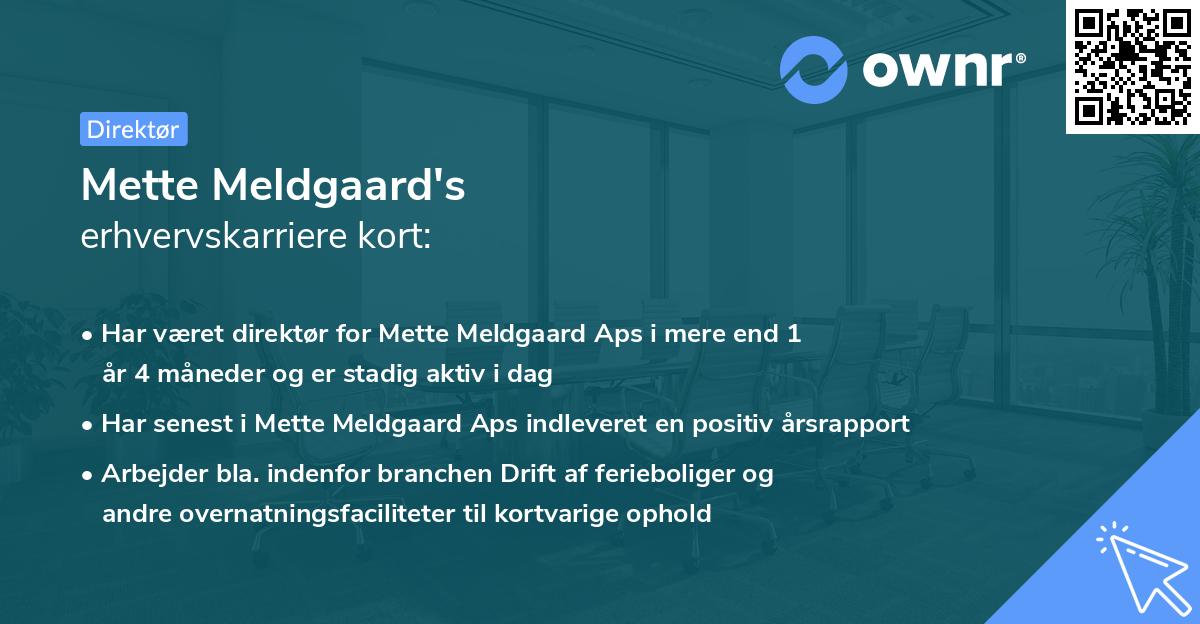 ownr®

Direktør

Mette Meldgaard's
erhvervskarriere kort:

• Har været direktør for Mette Meldgaard Aps i mere end 1 år 4 måneder og er stadig aktiv i dag
• Har senest i Mette Meldgaard Aps indleveret en positiv årsrapport
• Arbejder bla. indenfor branchen Drift af ferieboliger og andre overnatningsfaciliteter til kortvarige ophold